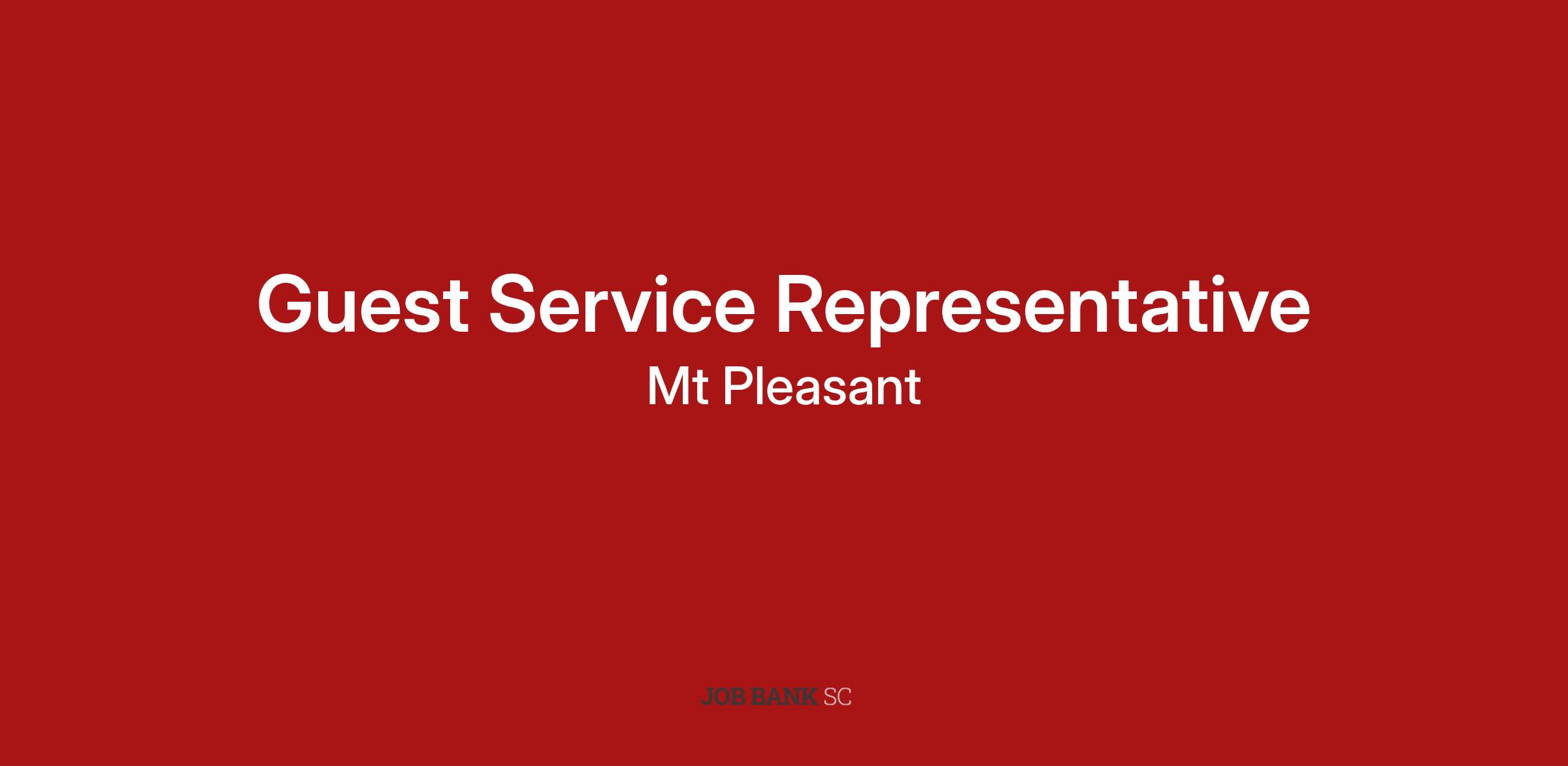 Guest Service Representative
Mt Pleasant

JOB BANK SC